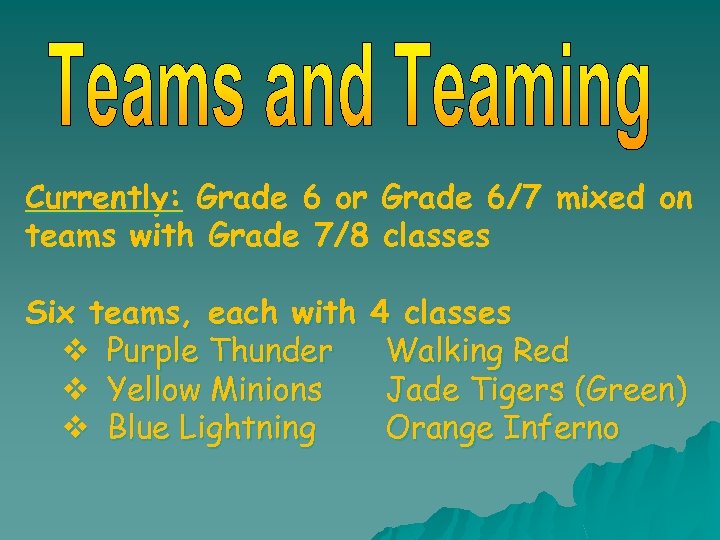 Teams and Teaming

Currently: Grade 6 or Grade 6/7 mixed on teams with Grade 7/8 classes

Six teams, each with 4 classes
❖ Purple Thunder Walking Red
❖ Yellow Minions Jade Tigers (Green)
❖ Blue Lightning Orange Inferno